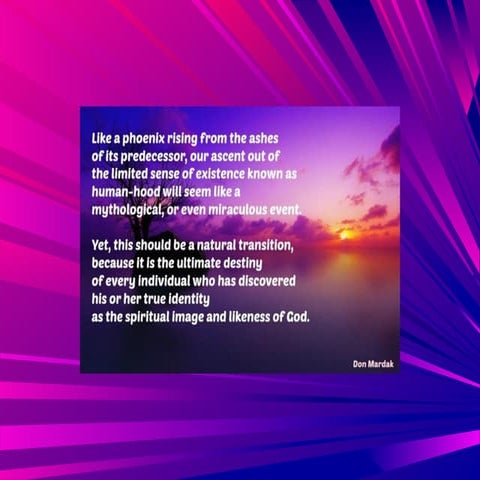 Like a phoenix rising from the ashes of its predecessor, our ascent out of the limited sense of existence known as human-hood will seem like a mythological, or even miraculous event.

Yet, this should be a natural transition, because it is the ultimate destiny of every individual who has discovered his or her true identity as the spiritual image and likeness of God.

Don Mardak